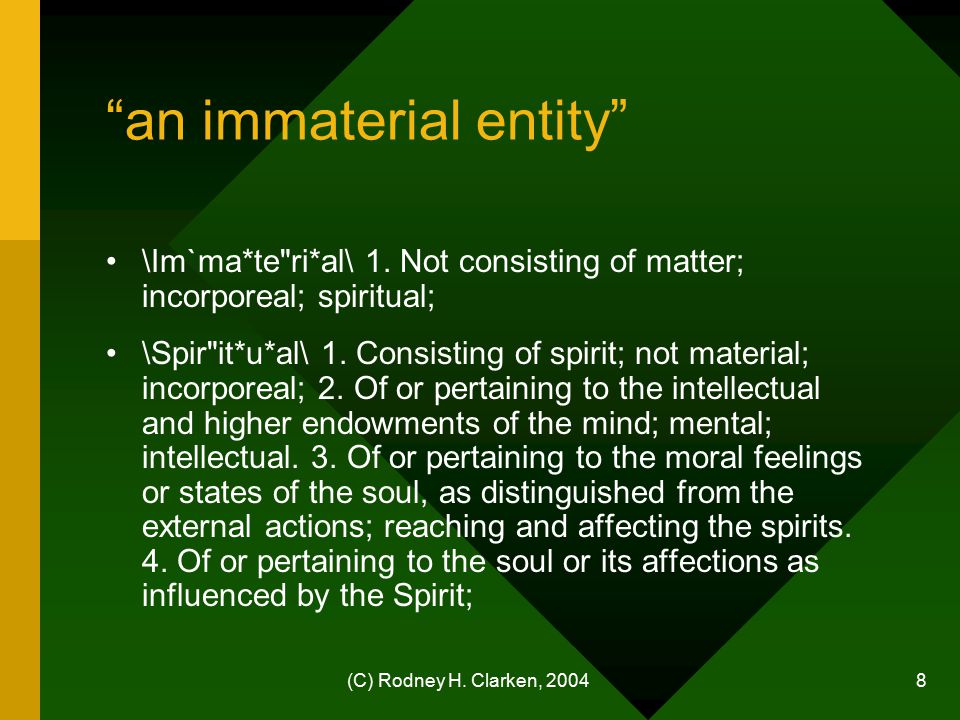 “an immaterial entity”

• \Im`ma*te"ri*al\ 1. Not consisting of matter; incorporeal; spiritual;

• \Spir"it*u*al\ 1. Consisting of spirit; not material; incorporeal; 2. Of or pertaining to the intellectual and higher endowments of the mind; mental; intellectual. 3. Of or pertaining to the moral feelings or states of the soul, as distinguished from the external actions; reaching and affecting the spirits. 4. Of or pertaining to the soul or its affections as influenced by the Spirit;

(C) Rodney H. Clarken, 2004

8